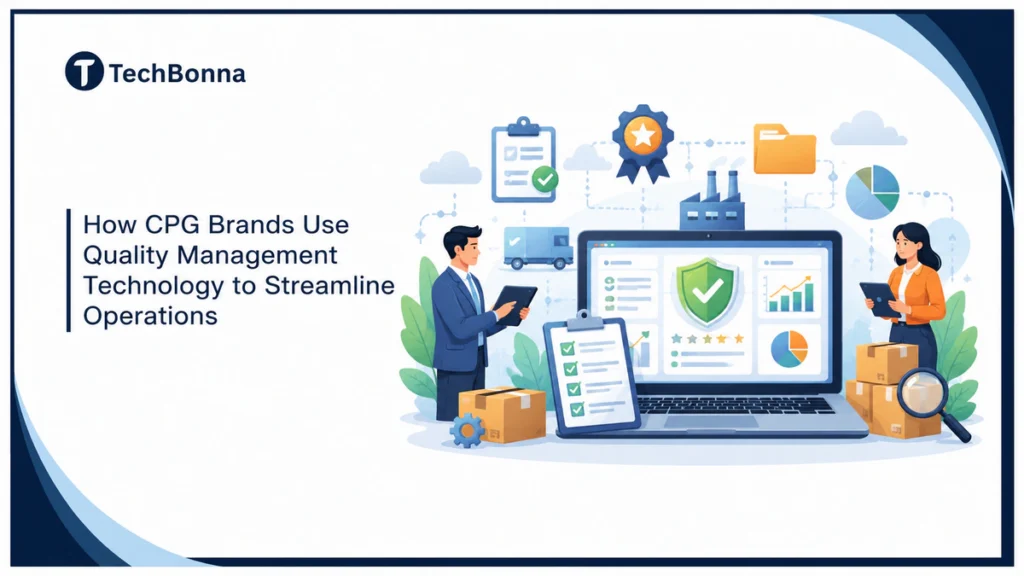 TechBonna

How CPG Brands Use Quality Management Technology to Streamline Operations